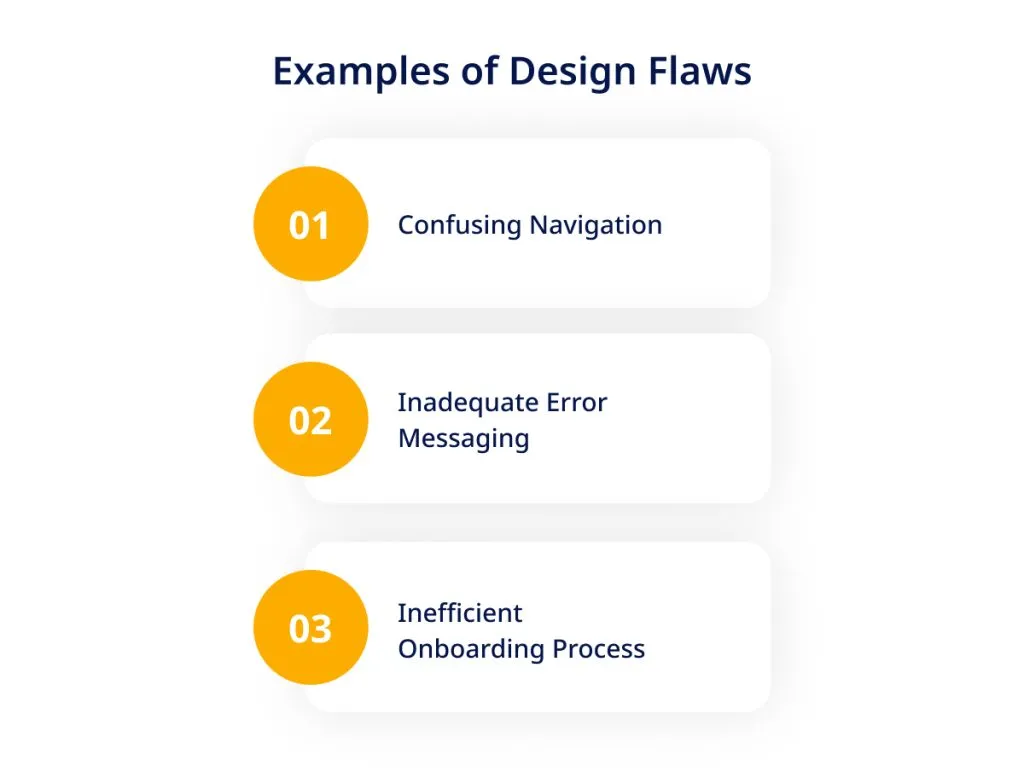 Examples of Design Flaws

01 Confusing Navigation

02 Inadequate Error Messaging

03 Inefficient Onboarding Process